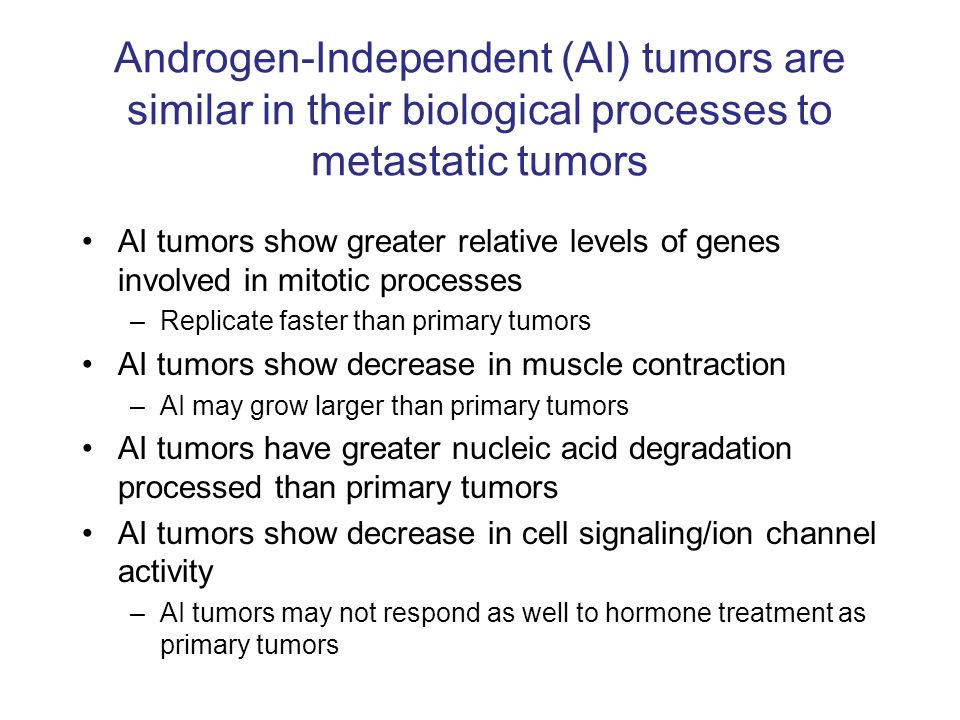 Androgen-Independent (AI) tumors are similar in their biological processes to metastatic tumors

• AI tumors show greater relative levels of genes involved in mitotic processes
– Replicate faster than primary tumors
• AI tumors show decrease in muscle contraction
– AI may grow larger than primary tumors
• AI tumors have greater nucleic acid degradation processed than primary tumors
• AI tumors show decrease in cell signaling/ion channel activity
– AI tumors may not respond as well to hormone treatment as primary tumors